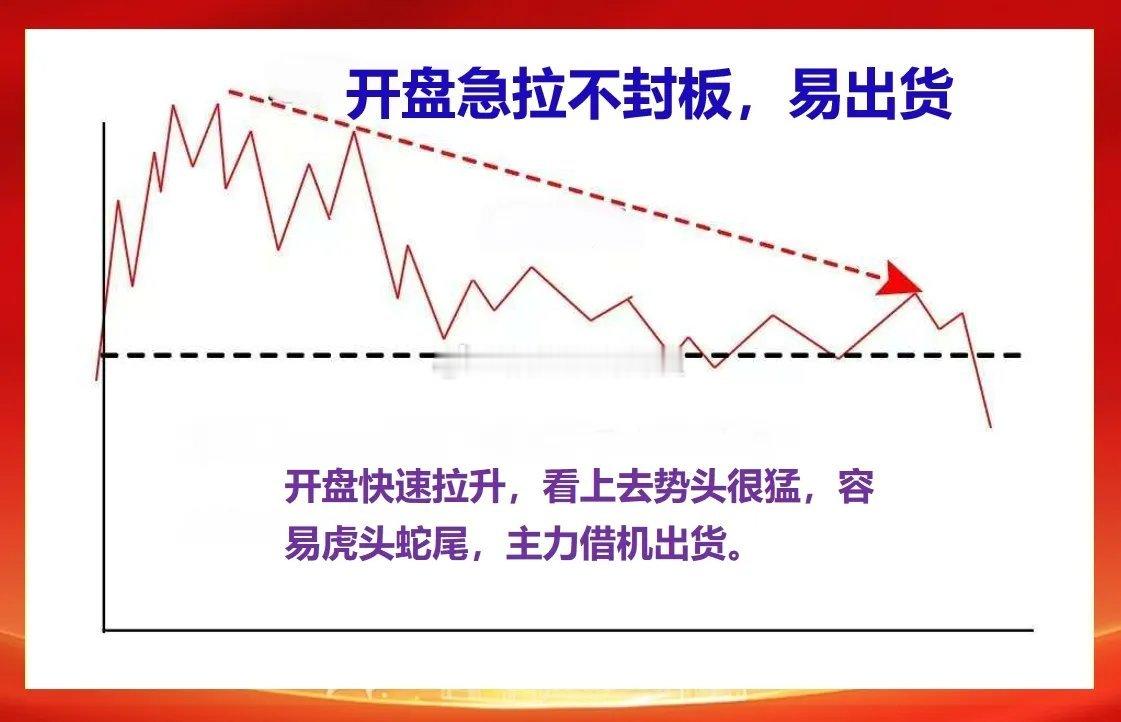 开盘急拉不封板，易出货

开盘快速拉升，看上去势头很猛，容易虎头蛇尾，主力借机出货。